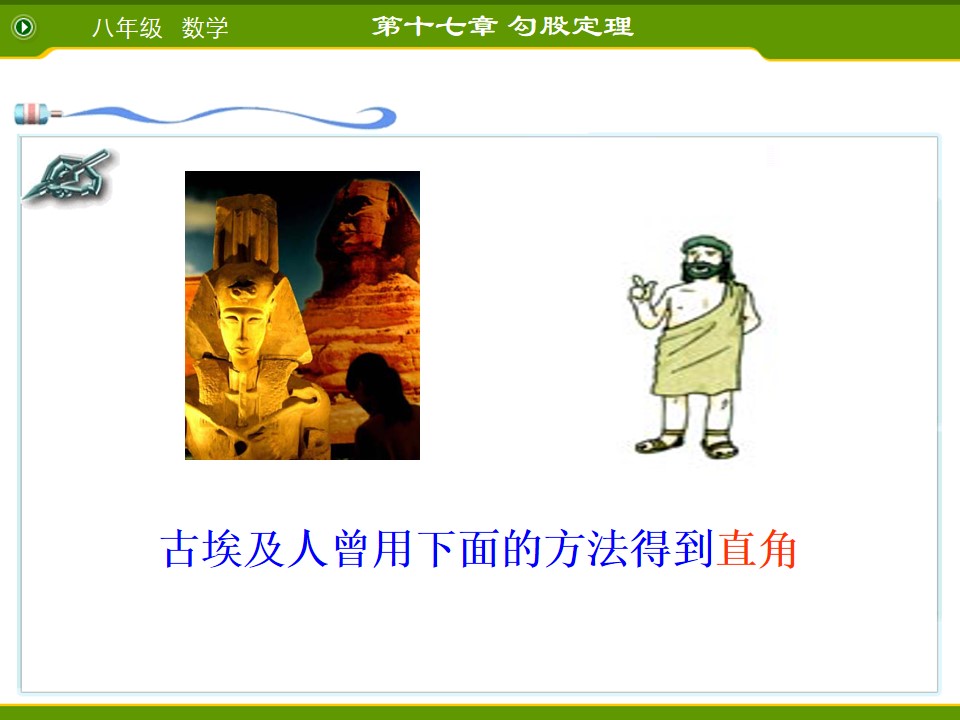 八年级 数学

第十七章 勾股定理

古埃及人曾用下面的方法得到直角